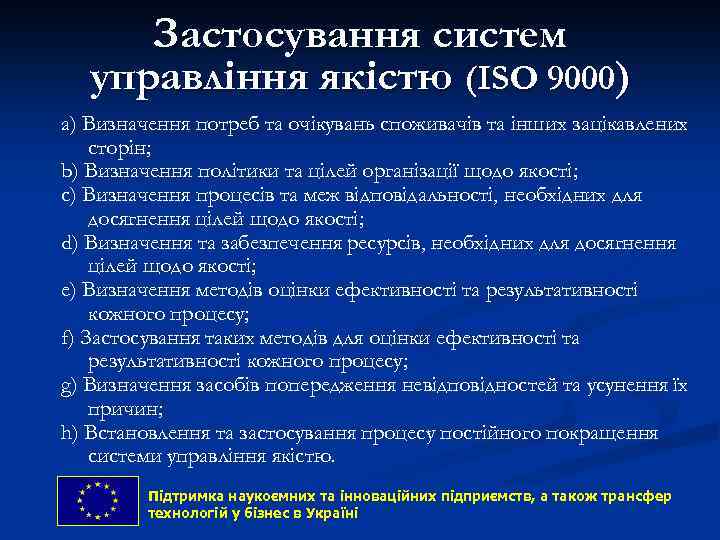 Застосування систем управління якістю (ISO 9000)

a) Визначення потреб та очікувань споживачів та інших зацікавлених сторін;
b) Визначення політики та цілей організації щодо якості;
c) Визначення процесів та меж відповідальності, необхідних для досягнення цілей щодо якості;
d) Визначення та забезпечення ресурсів, необхідних для досягнення цілей щодо якості;
e) Визначення методів оцінки ефективності та результативності кожного процесу;
f) Застосування таких методів для оцінки ефективності та результативності кожного процесу;
g) Визначення засобів попередження невідповідностей та усунення їх причин;
h) Встановлення та застосування процесу постійного покращення системи управління якістю.

Підтримка наукоємних та інноваційних підприємств, а також трансфер технологій у бізнес в Україні